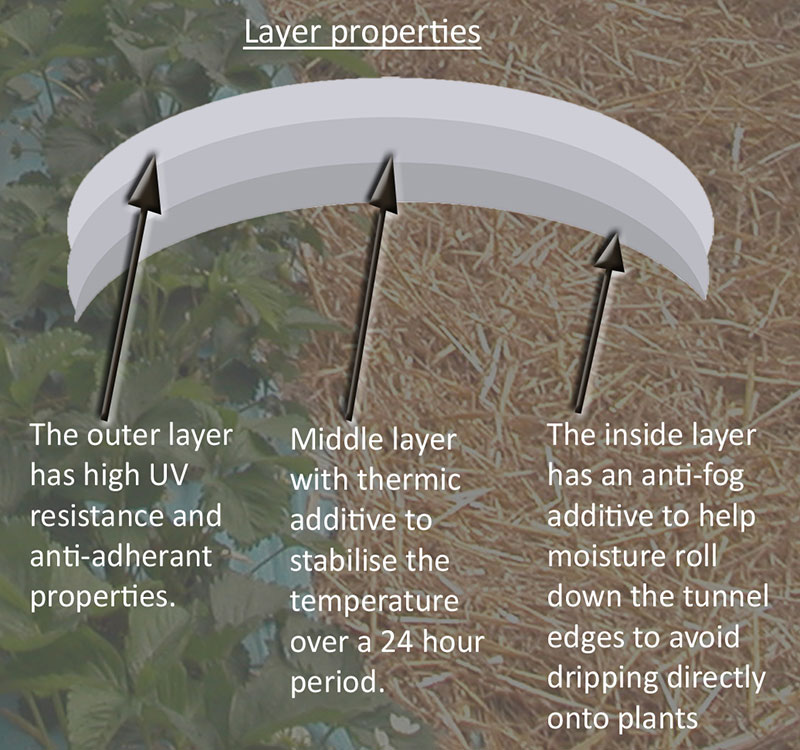 Layer properties

The outer layer has high UV resistance and anti-adherant properties.

Middle layer with thermic additive to stabilise the temperature over a 24 hour period.

The inside layer has an anti-fog additive to help moisture roll down the tunnel edges to avoid dripping directly onto plants